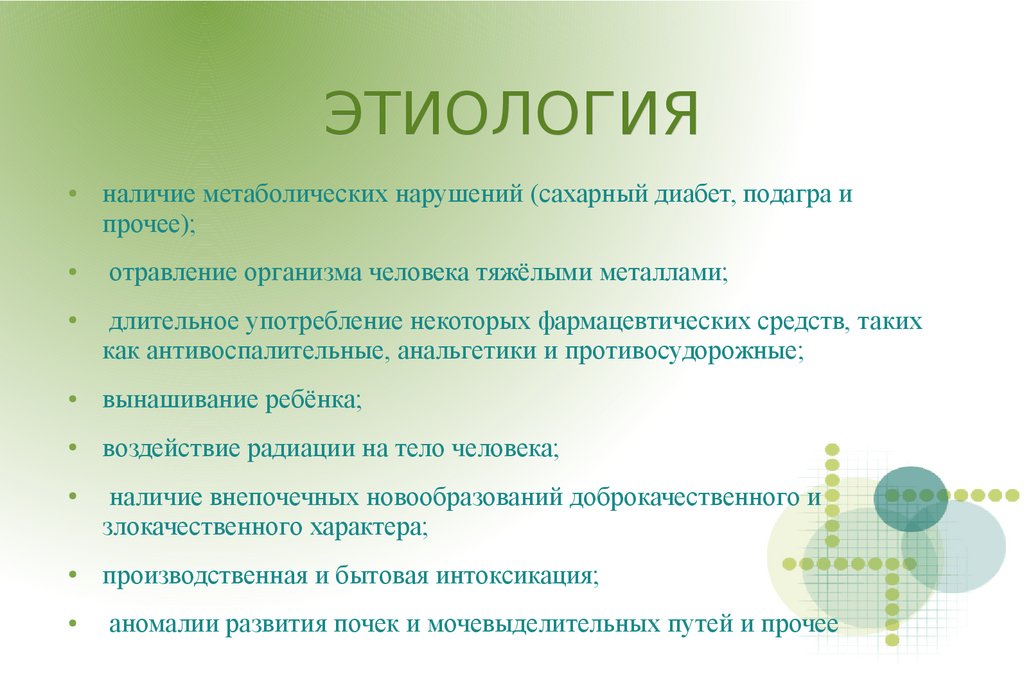 ЭТИОЛОГИЯ

• наличие метаболических нарушений (сахарный диабет, подагра и прочее);

• отравление организма человека тяжёлыми металлами;

• длительное употребление некоторых фармацевтических средств, таких как антивоспалительные, анальгетики и противосудорожные;

• вынашивание ребёнка;

• воздействие радиации на тело человека;

• наличие внепочечных новообразований доброкачественного и злокачественного характера;

• производственная и бытовая интоксикация;

• аномалии развития почек и мочевыделительных путей и прочее